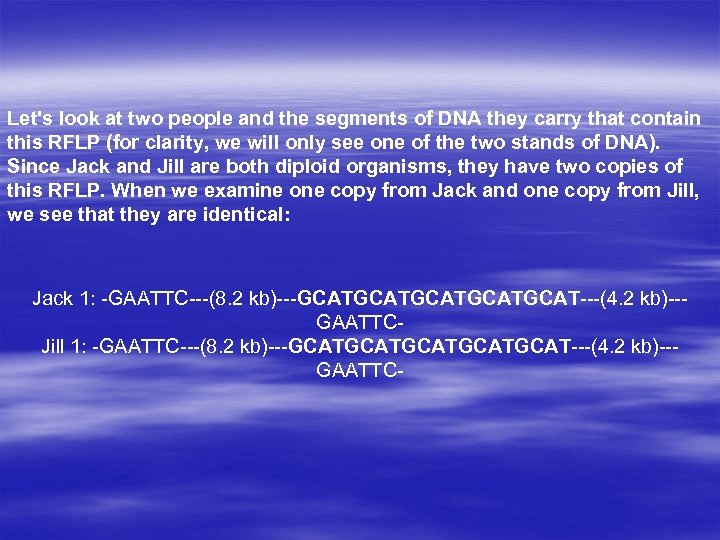 Let's look at two people and the segments of DNA they carry that contain this RFLP (for clarity, we will only see one of the two stands of DNA). Since Jack and Jill are both diploid organisms, they have two copies of this RFLP. When we examine one copy from Jack and one copy from Jill, we see that they are identical:

Jack 1: -GAATTC---(8.2 kb)---GCATGCATGCATGCATGCAT---(4.2 kb)---GAATTC-
Jill 1: -GAATTC---(8.2 kb)---GCATGCATGCATGCATGCAT---(4.2 kb)---GAATTC-